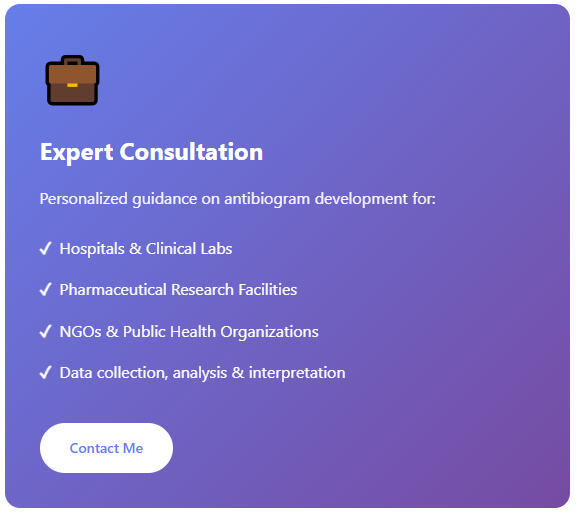 Expert Consultation

Personalized guidance on antibiogram development for:

✓ Hospitals & Clinical Labs

✓ Pharmaceutical Research Facilities

✓ NGOs & Public Health Organizations

✓ Data collection, analysis & interpretation

Contact Me